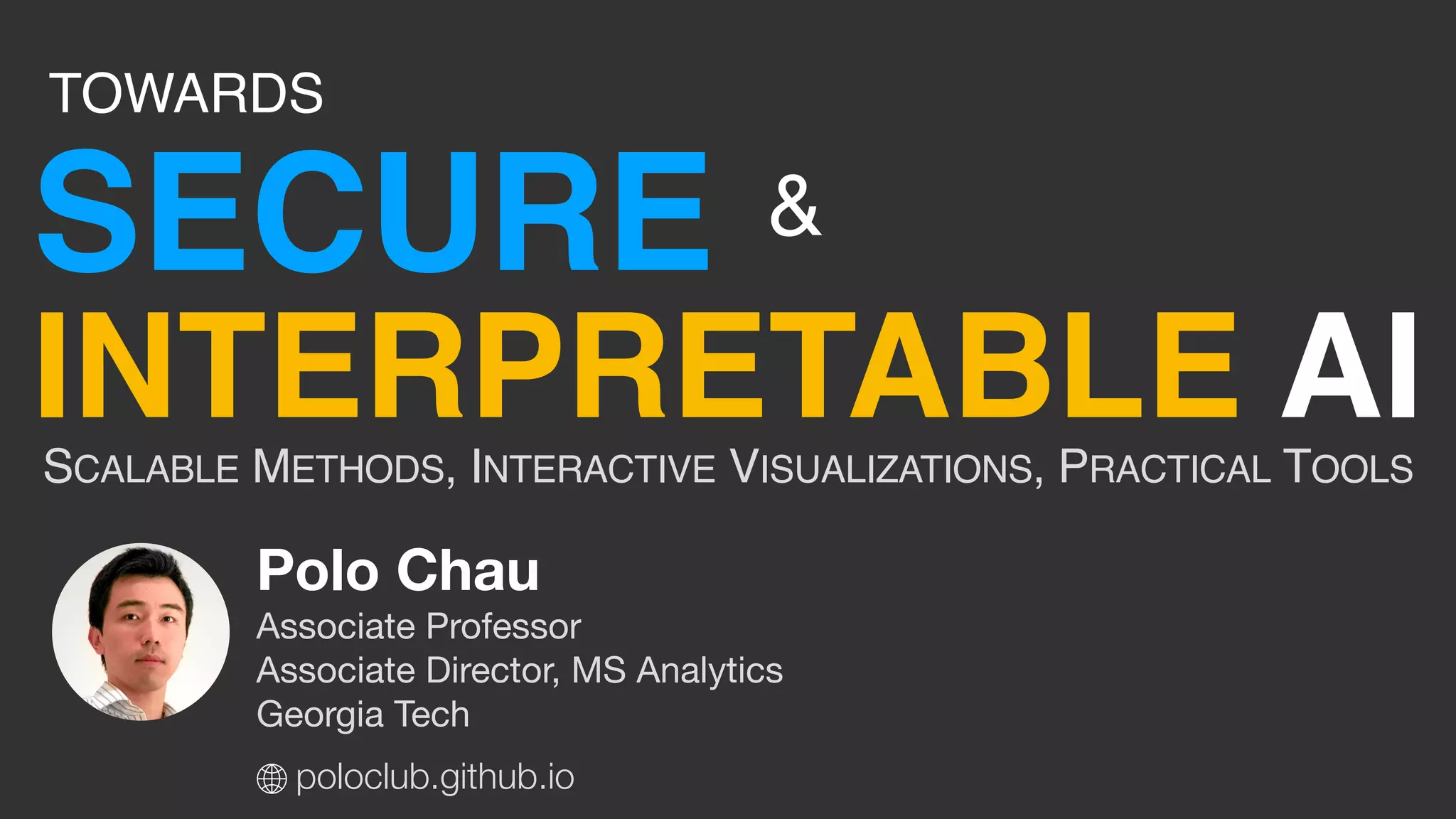 TOWARDS

SECURE &

INTERPRETABLE AI

SCALABLE METHODS, INTERACTIVE VISUALIZATIONS, PRACTICAL TOOLS

Polo Chau

Associate Professor
Associate Director, MS Analytics
Georgia Tech

poloclub.github.io